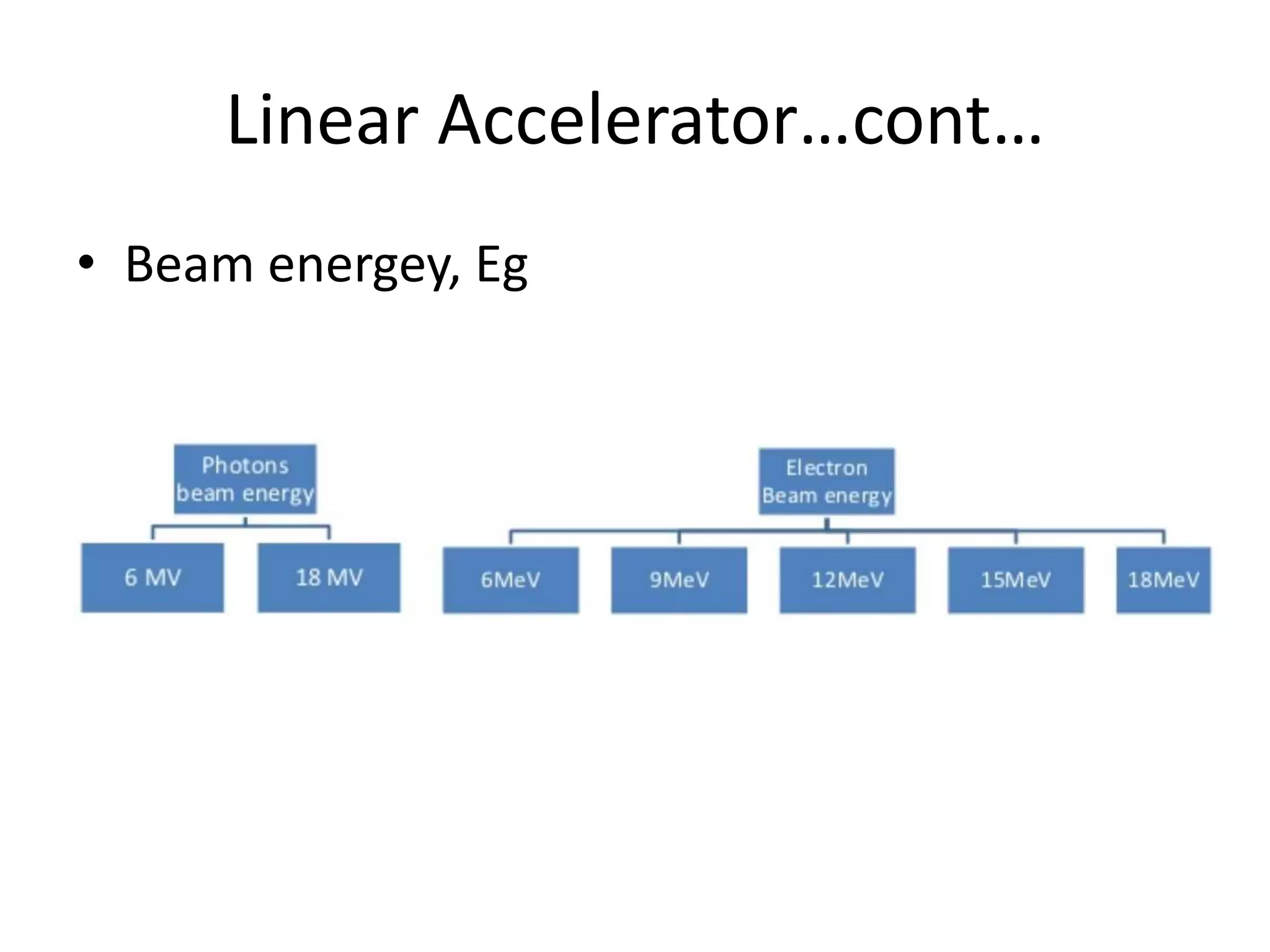 Linear Accelerator…cont…

• Beam energey, Eg

Photons beam energy

6 MV

18 MV

Electron Beam energy

6MeV

9MeV

12MeV

15MeV

18MeV